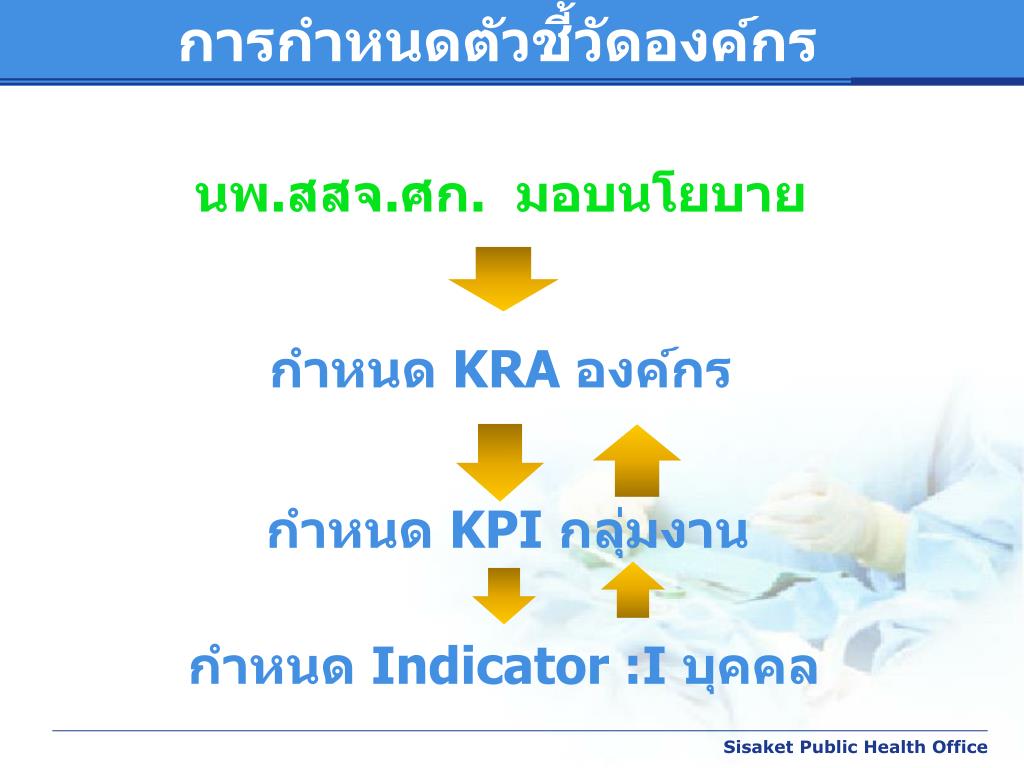 การกำหนดตัวชี้วัดองค์กร

นพ.สสจ.ศก. มอบนโยบาย

กำหนด KRA องค์กร

กำหนด KPI กลุ่มงาน

กำหนด Indicator :I บุคคล

Sisaket Public Health Office